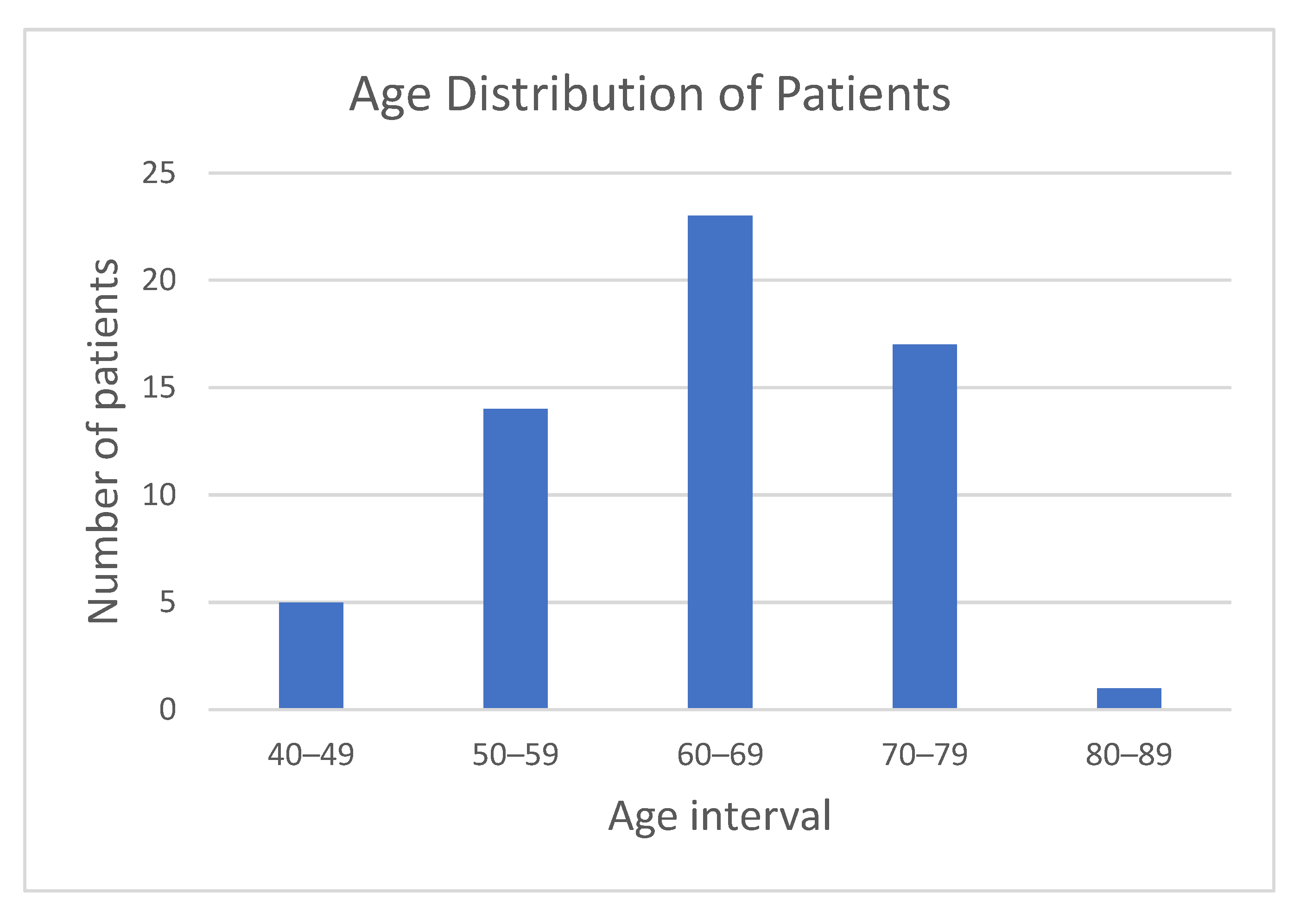 Age Distribution of Patients

Number of patients

25
20
15
10
5
0

40–49
50–59
60–69
70–79
80–89

Age interval